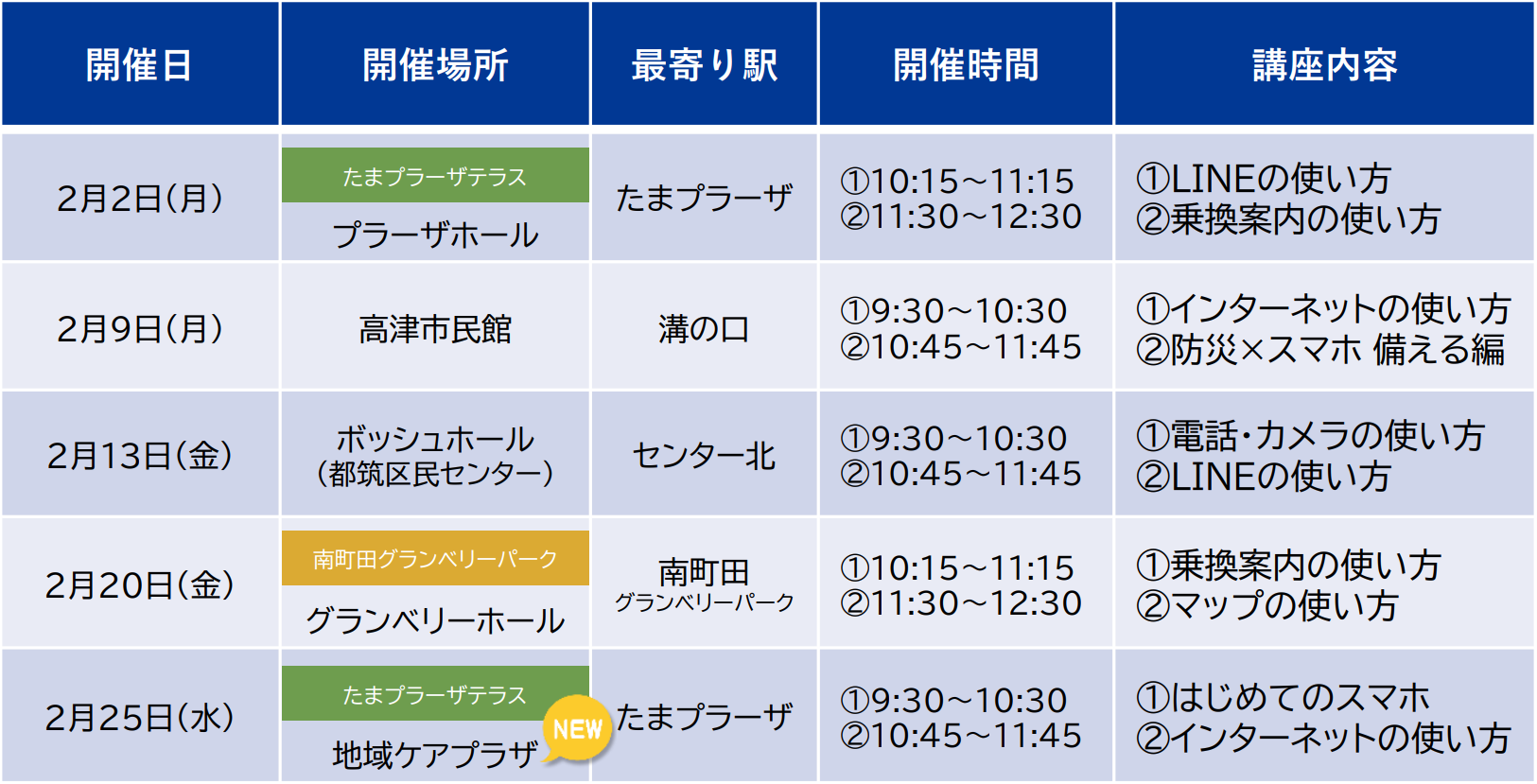 | 開催日 | 開催場所 | 最寄り駅 | 開催時間 | 講座内容 |
|---|---|---|---|---|
| 2月2日(月) | たまプラーザテラス プラーザホール | たまプラーザ | ①10:15～11:15 ②11:30～12:30 | ①LINEの使い方 ②乗換案内の使い方 |
| 2月9日(月) | 高津市民館 | 溝の口 | ①9:30～10:30 ②10:45～11:45 | ①インターネットの使い方 ②防災×スマホ 備える編 |
| 2月13日(金) | ボッシュホール (都筑区民センター) | センター北 | ①9:30～10:30 ②10:45～11:45 | ①電話・カメラの使い方 ②LINEの使い方 |
| 2月20日(金) | 南町田グランベリーパーク グランベリーホール | 南町田 グランベリーパーク | ①10:15～11:15 ②11:30～12:30 | ①乗換案内の使い方 ②マップの使い方 |
| 2月25日(水) | たまプラーザテラス 地域ケアプラザ NEW | たまプラーザ | ①9:30～10:30 ②10:45～11:45 | ①はじめてのスマホ ②インターネットの使い方 |